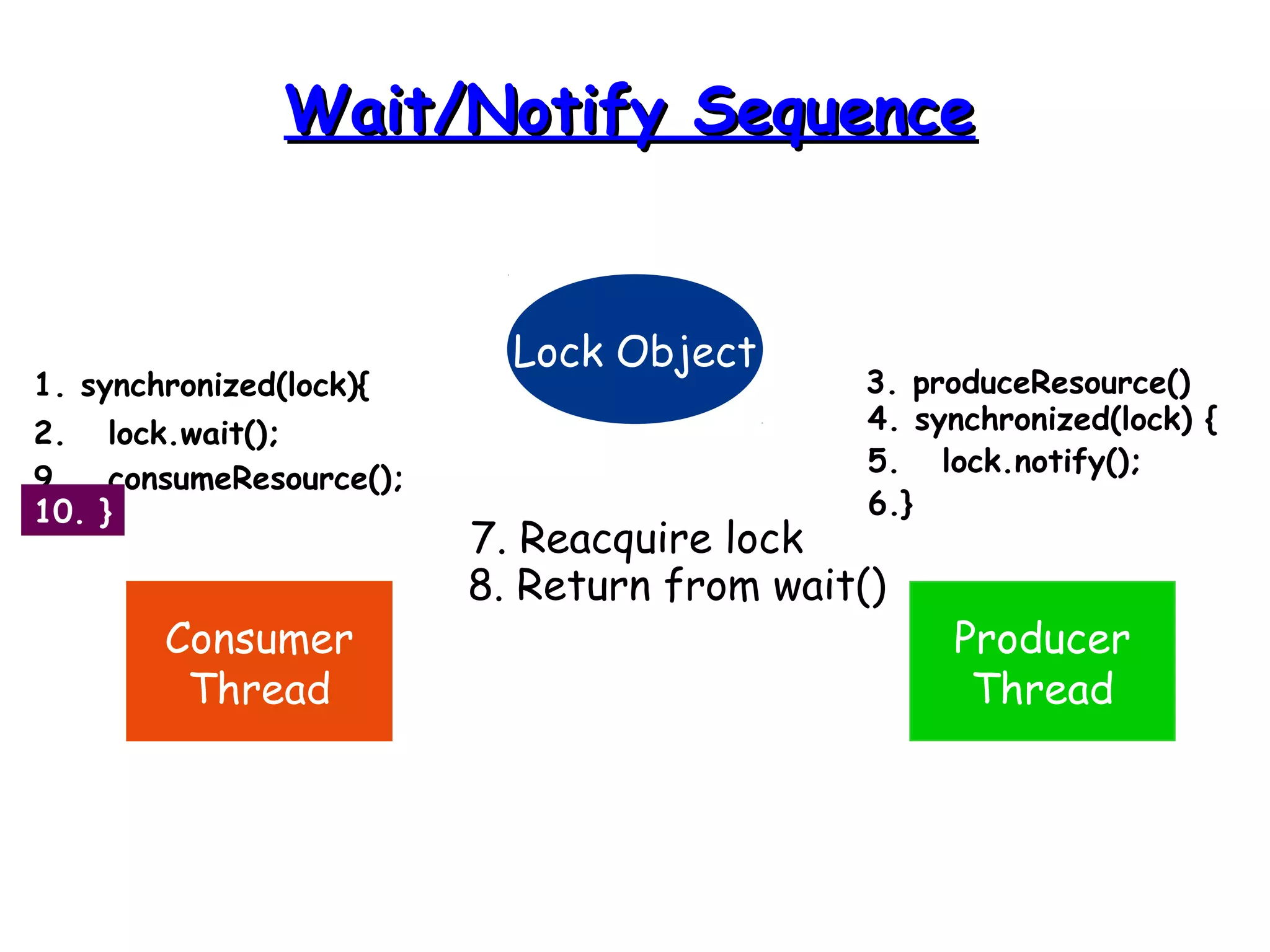 Wait/Notify Sequence

Lock Object

1. synchronized(lock){
2. lock.wait();
9. consumeResource();
10. }

3. produceResource()
4. synchronized(lock) {
5. lock.notify();
6.}

7. Reacquire lock
8. Return from wait()

Consumer Thread

Producer Thread